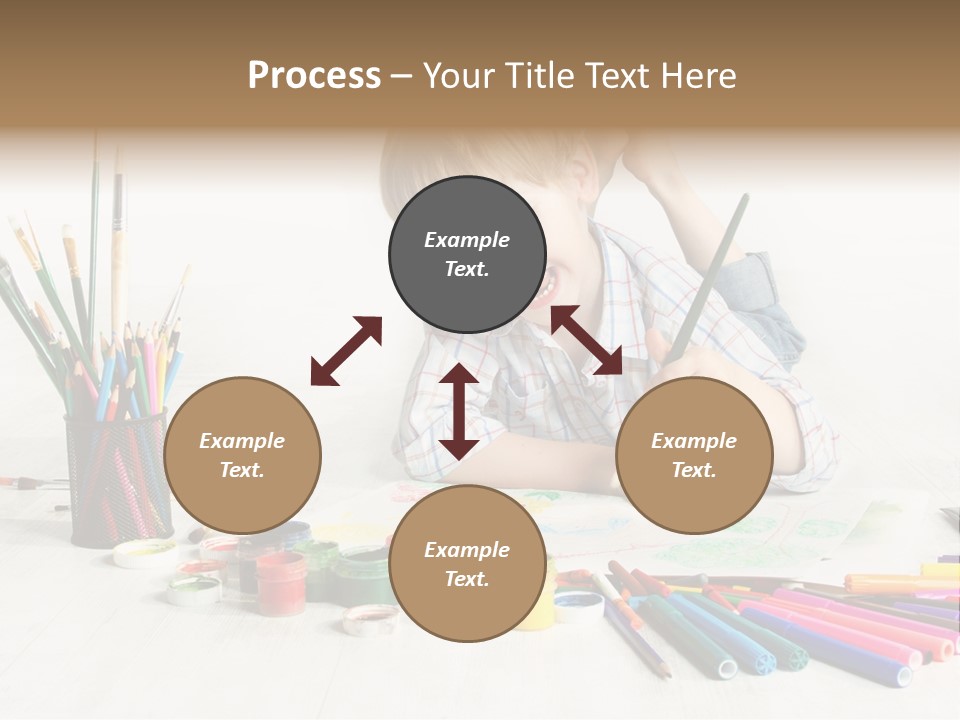 Process – Your Title Text Here

Example Text.

Example Text.

Example Text.

Example Text.